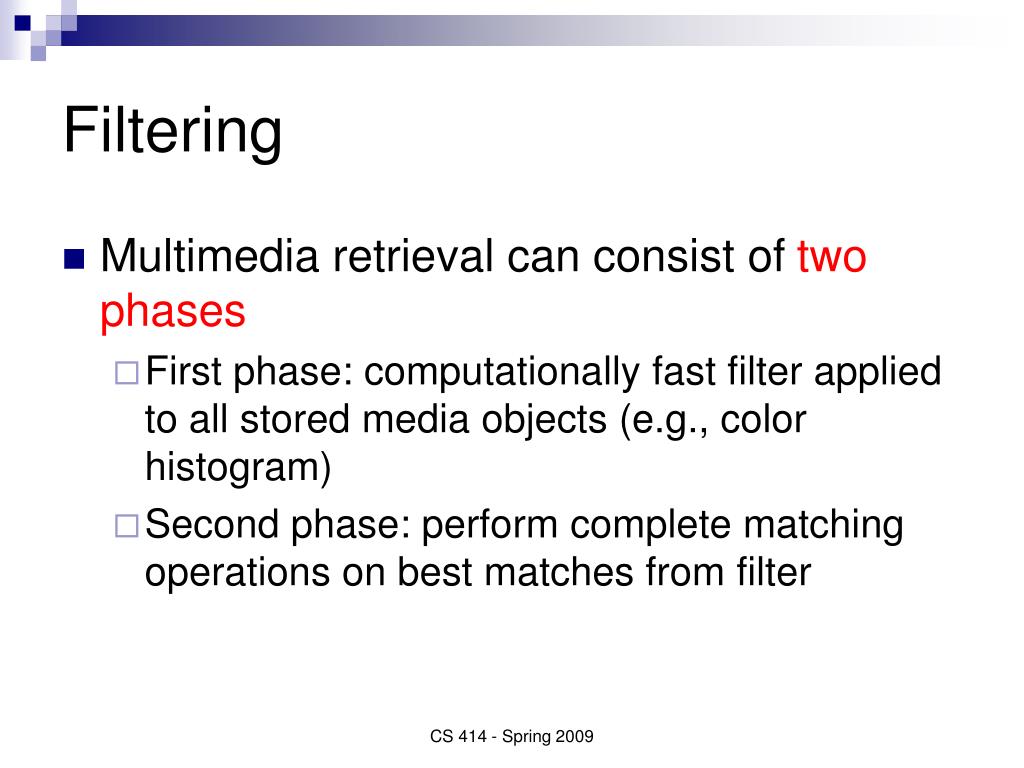 Filtering

Multimedia retrieval can consist of two phases

First phase: computationally fast filter applied to all stored media objects (e.g., color histogram)

Second phase: perform complete matching operations on best matches from filter

CS 414 - Spring 2009